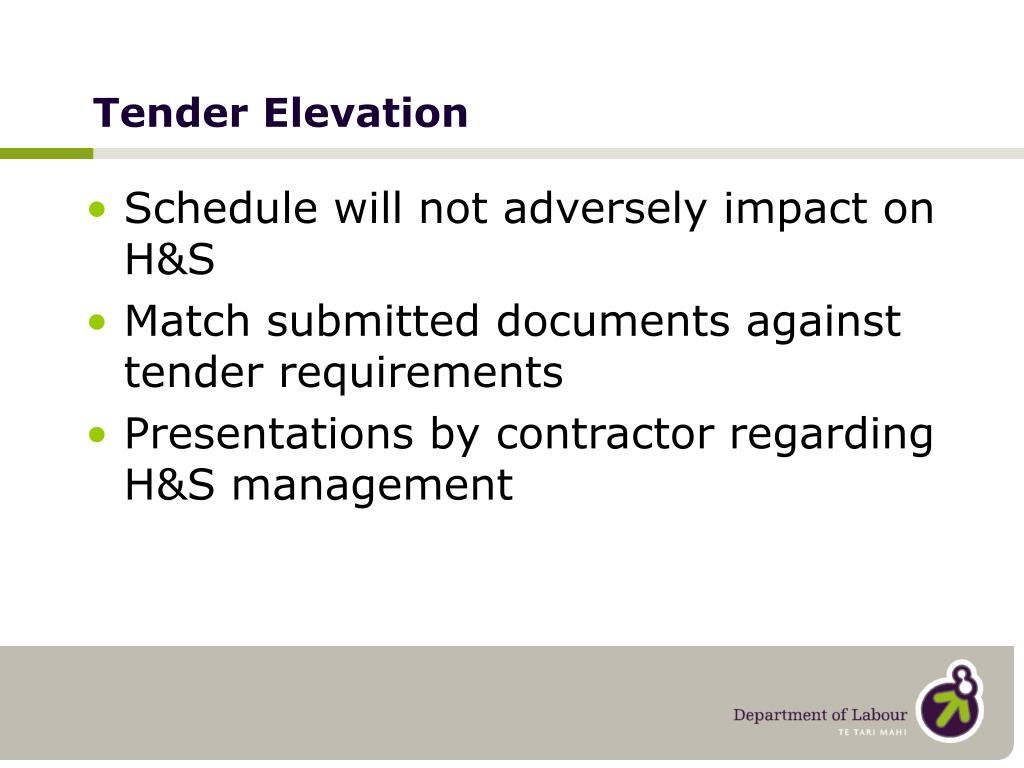 Tender Elevation

• Schedule will not adversely impact on H&S
• Match submitted documents against tender requirements
• Presentations by contractor regarding H&S management

Department of Labour
TE TARI MAHI